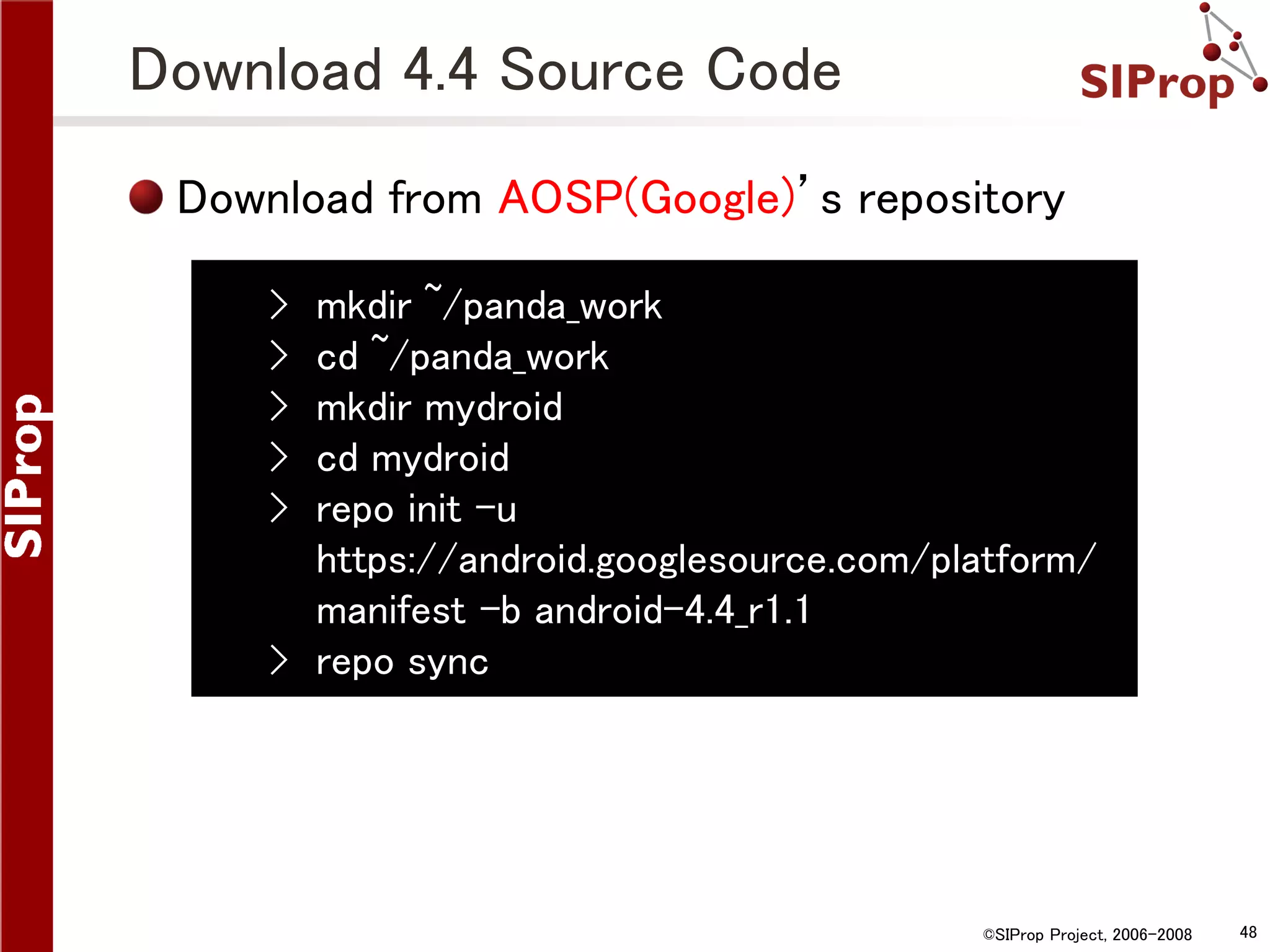 SIProp

Download 4.4 Source Code

SIProp

Download from AOSP(Google)’s repository

> mkdir ~/panda_work
> cd ~/panda_work
> mkdir mydroid
> cd mydroid
> repo init -u https://android.googlesource.com/platform/manifest -b android-4.4_r1.1
> repo sync

©SIProp Project, 2006-2008 48